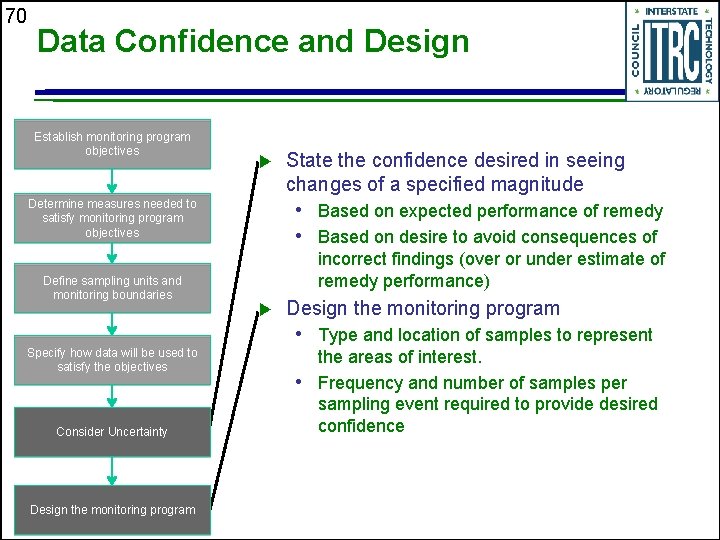 70

Data Confidence and Design

INTERSTATE TECHNOLOGY REGULATORY COUNCIL ITRC

Establish monitoring program objectives

Determine measures needed to satisfy monitoring program objectives

Define sampling units and monitoring boundaries

Specify how data will be used to satisfy the objectives

Consider Uncertainty

Design the monitoring program

State the confidence desired in seeing changes of a specified magnitude

• Based on expected performance of remedy

• Based on desire to avoid consequences of incorrect findings (over or under estimate of remedy performance)

Design the monitoring program

• Type and location of samples to represent the areas of interest.

• Frequency and number of samples per sampling event required to provide desired confidence